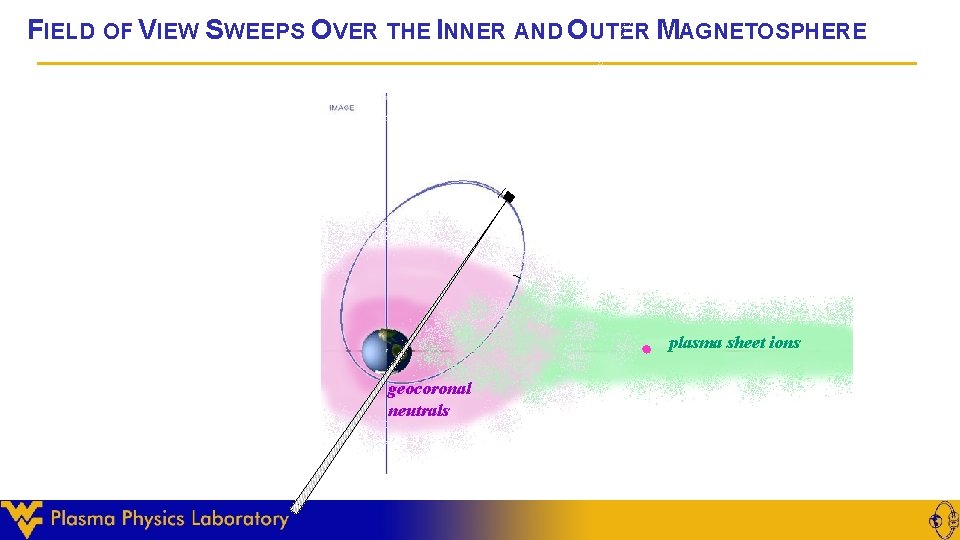 FIELD OF VIEW SWEEPS OVER THE INNER AND OUTER MAGNETOSPHERE

IMAGE

plasma sheet ions

geocoronal neutrals

Plasma Physics Laboratory